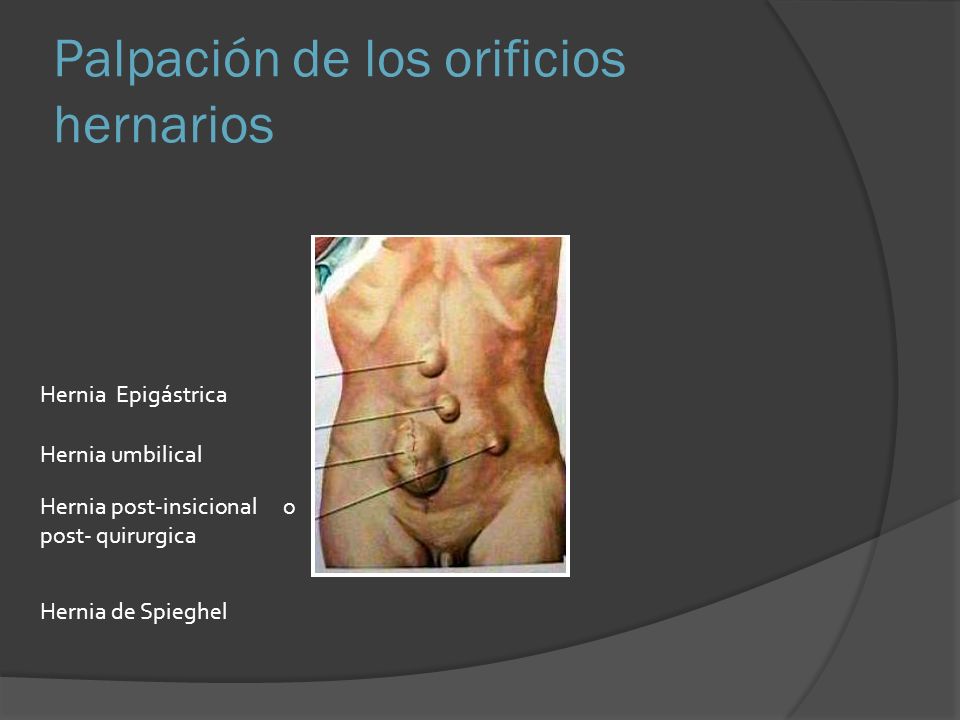 Palpación de los orificios hernarios

Hernia Epigástrica

Hernia umbilical

Hernia post-insicional o post- quirurgica

Hernia de Spieghel